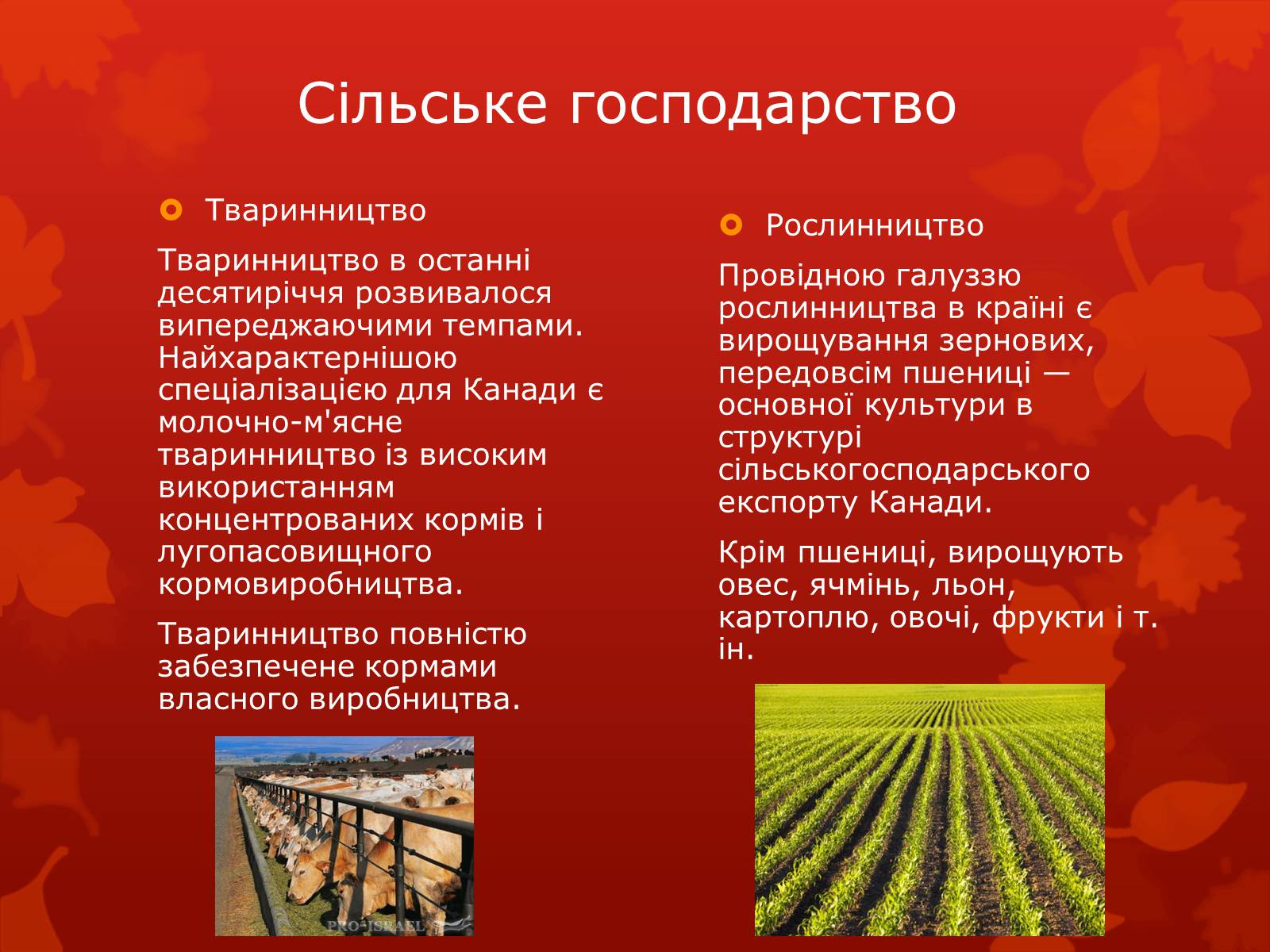 Сільське господарство

Тваринництво

Тваринництво в останні десятиріччя розвивалося випереджаючими темпами. Найхарактернішою спеціалізацією для Канади є молочно-м'ясне тваринництво із високим використанням концентрованих кормів і лугопасовищного кормовиробництва.

Тваринництво повністю забезпечене кормами власного виробництва.

PRO-ISRAEL

Рослинництво

Провідною галуззю рослинництва в країні є вирощування зернових, передовсім пшениці — основної культури в структурі сільськогосподарського експорту Канади.

Крім пшениці, вирощують овес, ячмінь, льон, картоплю, овочі, фрукти і т. ін.